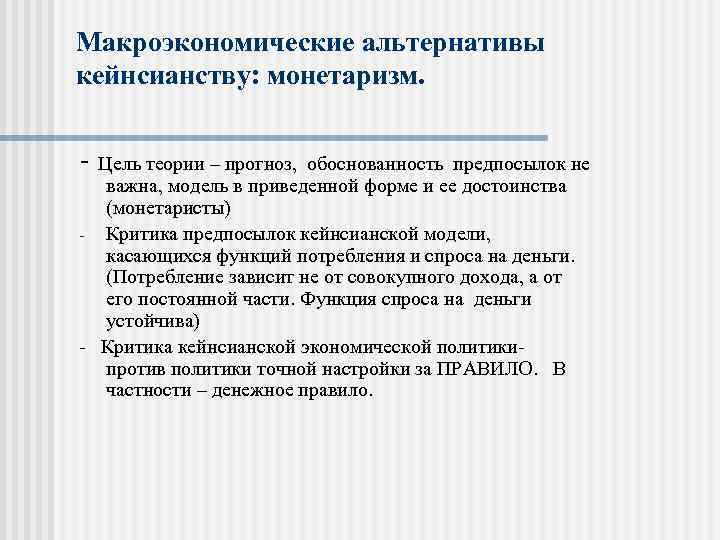 Макроэкономические альтернативы кейнсианству: монетаризм.

- Цель теории – прогноз, обоснованность предпосылок не важна, модель в приведенной форме и ее достоинства (монетаристы)

- Критика предпосылок кейнсианской модели, касающихся функций потребления и спроса на деньги. (Потребление зависит не от совокупного дохода, а от его постоянной части. Функция спроса на деньги устойчива)

- Критика кейнсианской экономической политики- против политики точной настройки за ПРАВИЛО. В частности – денежное правило.